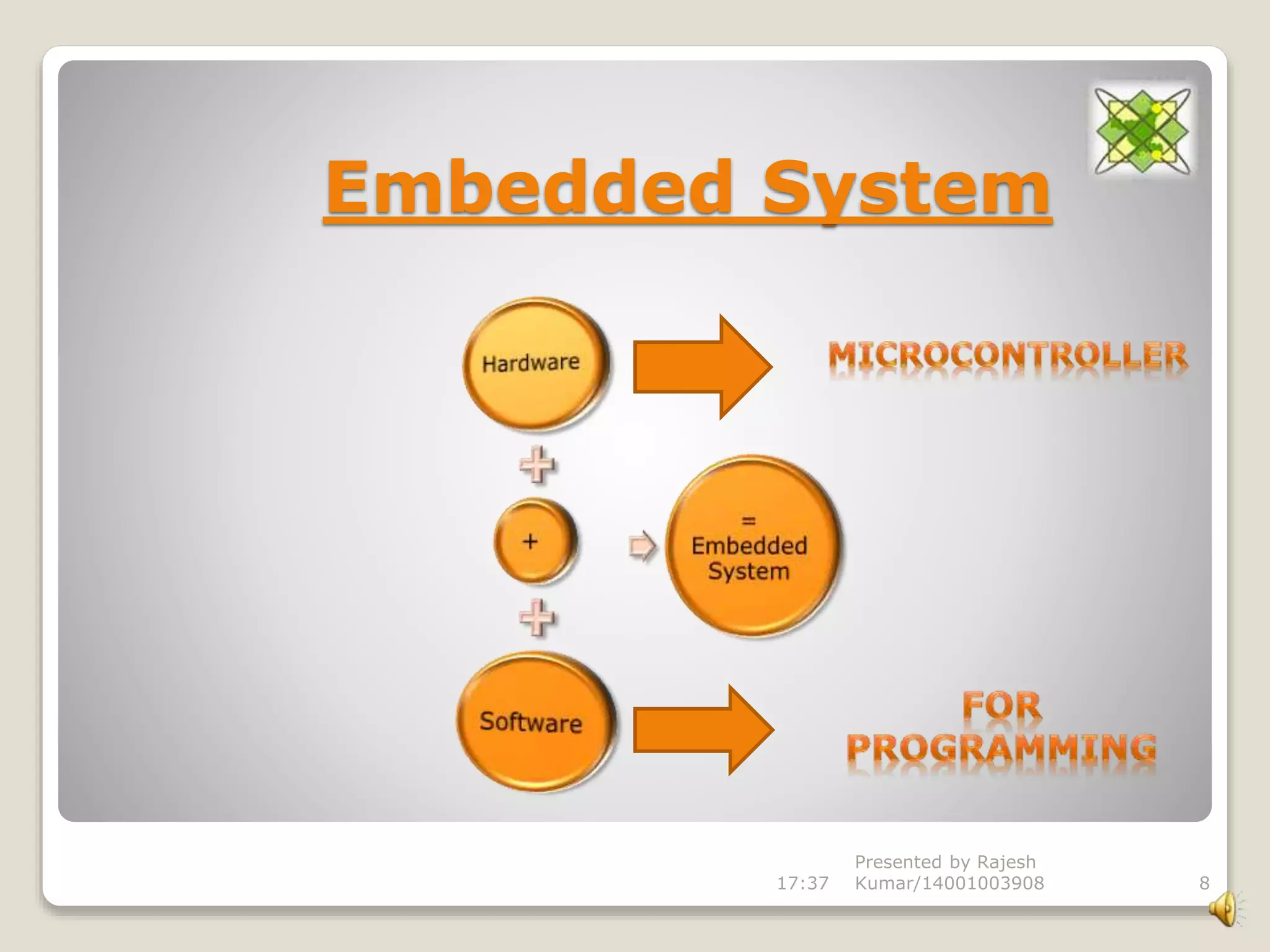 Embedded System

Hardware

MICROCONTROLLER

+

+

= Embedded System

+

Software

FOR PROGRAMMING

17:37

Presented by Rajesh Kumar/14001003908

8